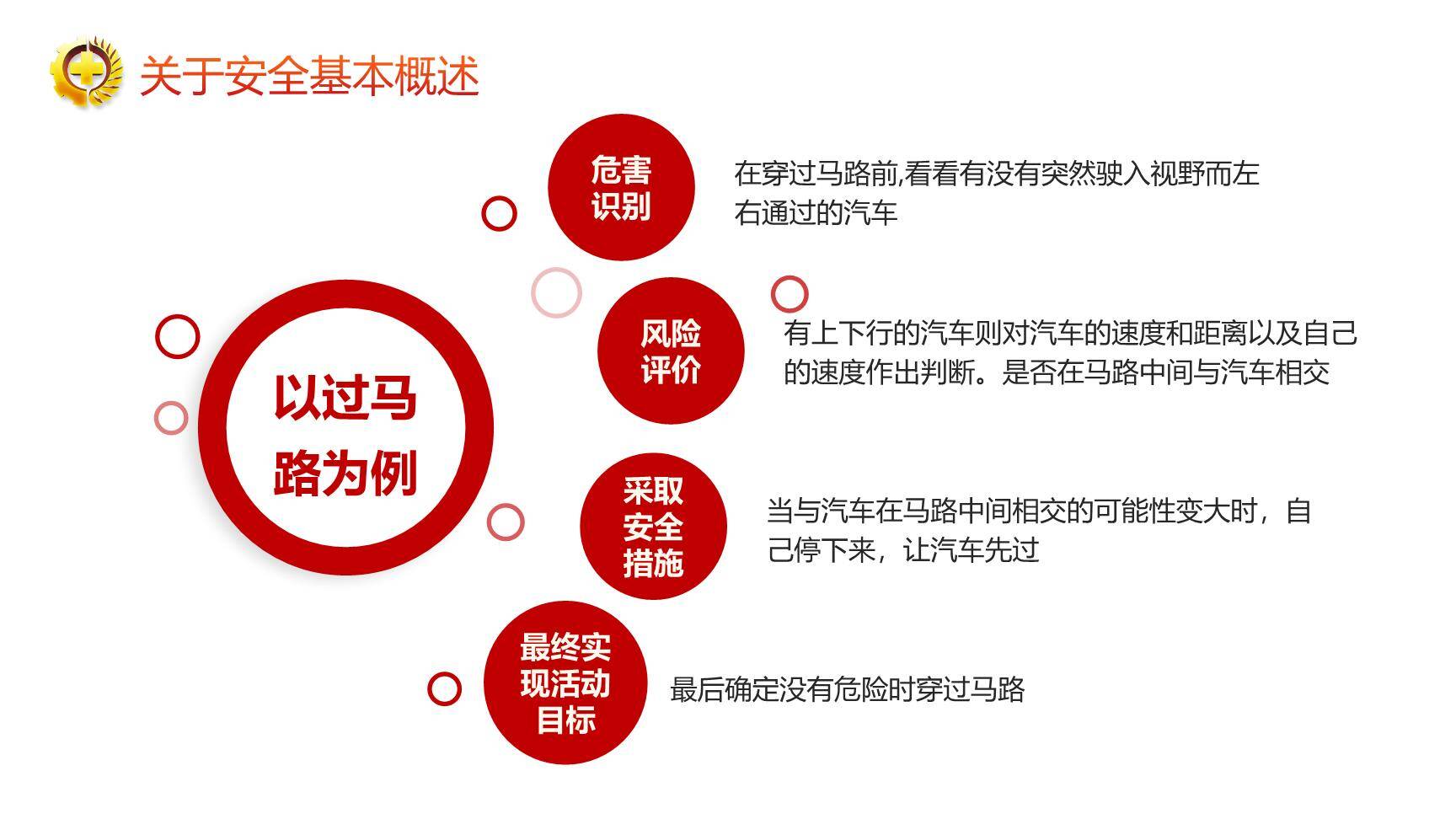 关于安全基本概述

以过马路为例

危害识别

在穿过马路前,看看有没有突然驶入视野而左右通过的汽车

风险评价

有上下行的汽车则对汽车的速度和距离以及自己的速度作出判断。是否在马路中间与汽车相交

采取安全措施

当与汽车在马路中间相交的可能性变大时，自己停下来，让汽车先过

最终实现活动目标

最后确定没有危险时穿过马路